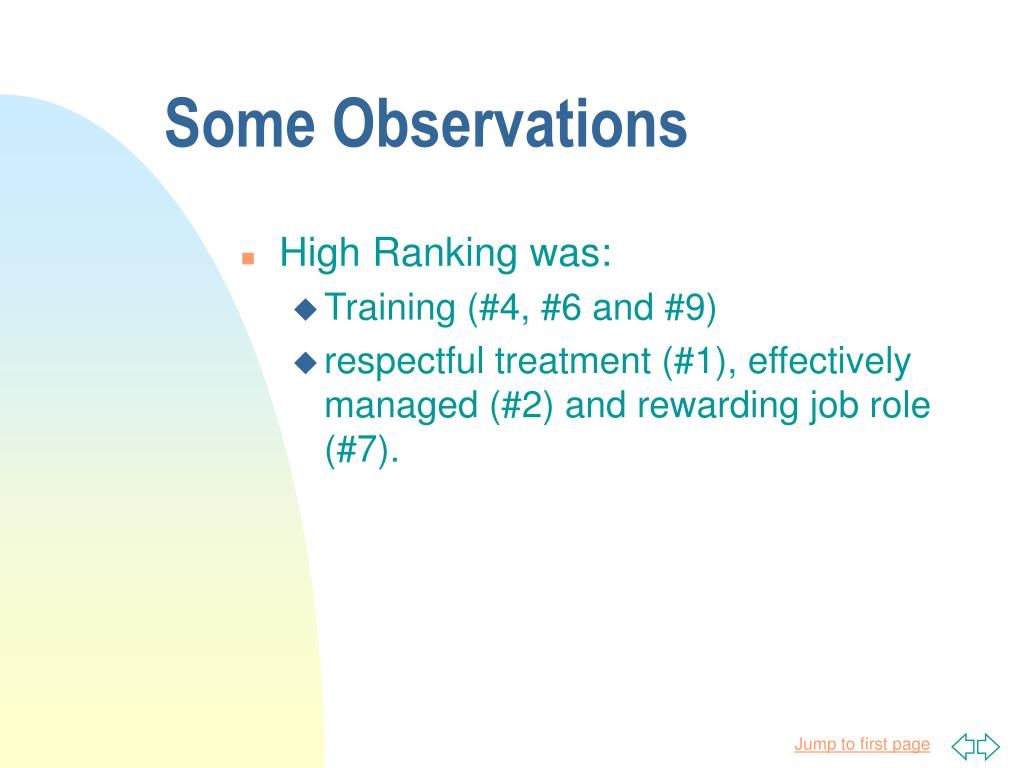 Some Observations

High Ranking was:

Training (#4, #6 and #9)

respectful treatment (#1), effectively managed (#2) and rewarding job role (#7).

Jump to first page